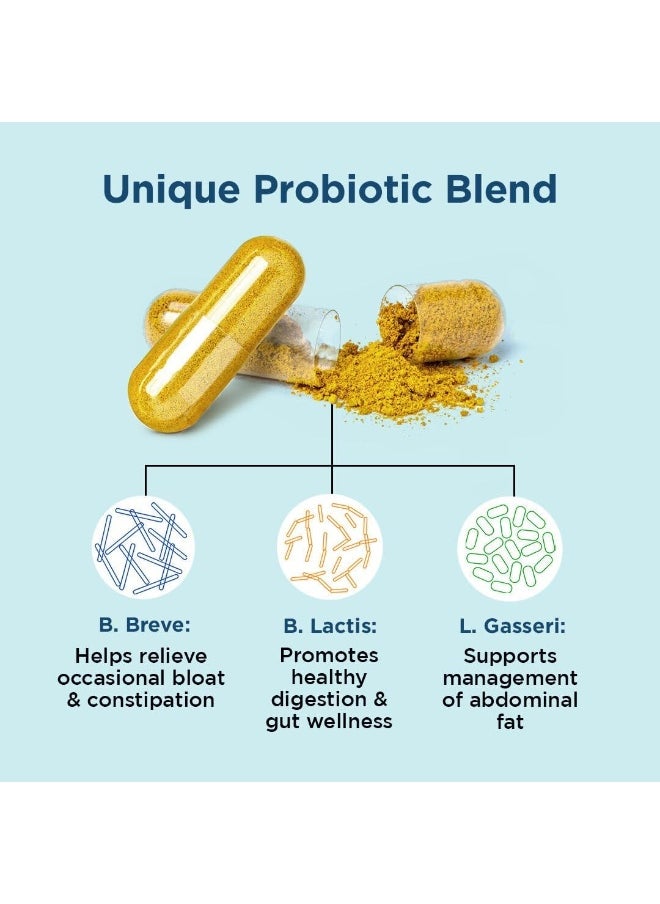 Unique Probiotic Blend

B. Breve:
Helps relieve occasional bloat & constipation

B. Lactis:
Promotes healthy digestion & gut wellness

L. Gasseri:
Supports management of abdominal fat